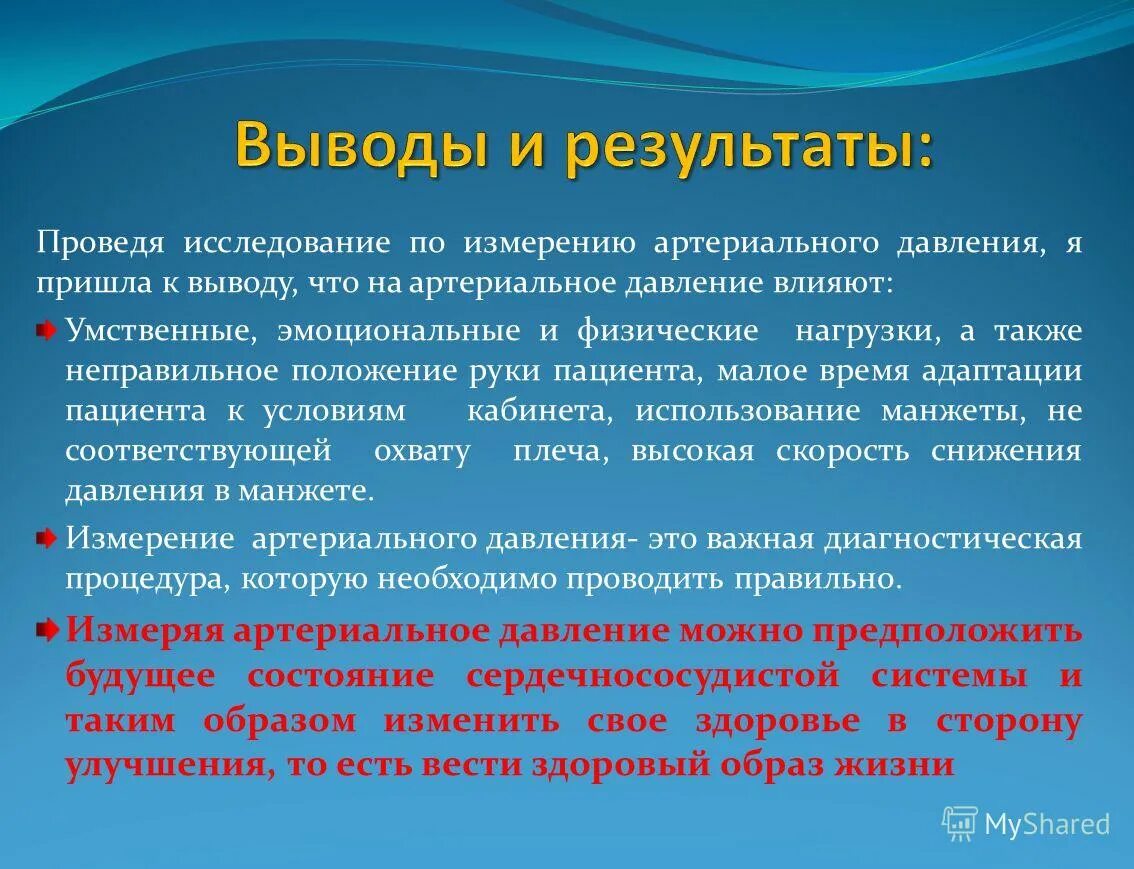 Выводы и результаты:

Проведя исследование по измерению артериального давления, я пришла к выводу, что на артериальное давление влияют:

Умственные, эмоциональные и физические нагрузки, а также неправильное положение руки пациента, малое время адаптации пациента к условиям кабинета, использование манжеты, не соответствующей охвату плеча, высокая скорость снижения давления в манжете.

Измерение артериального давления- это важная диагностическая процедура, которую необходимо проводить правильно.

Измеряя артериальное давление можно предположить будущее состояние сердечнососудистой системы и таким образом изменить свое здоровье в сторону улучшения, то есть вести здоровый образ жизни

MyShared